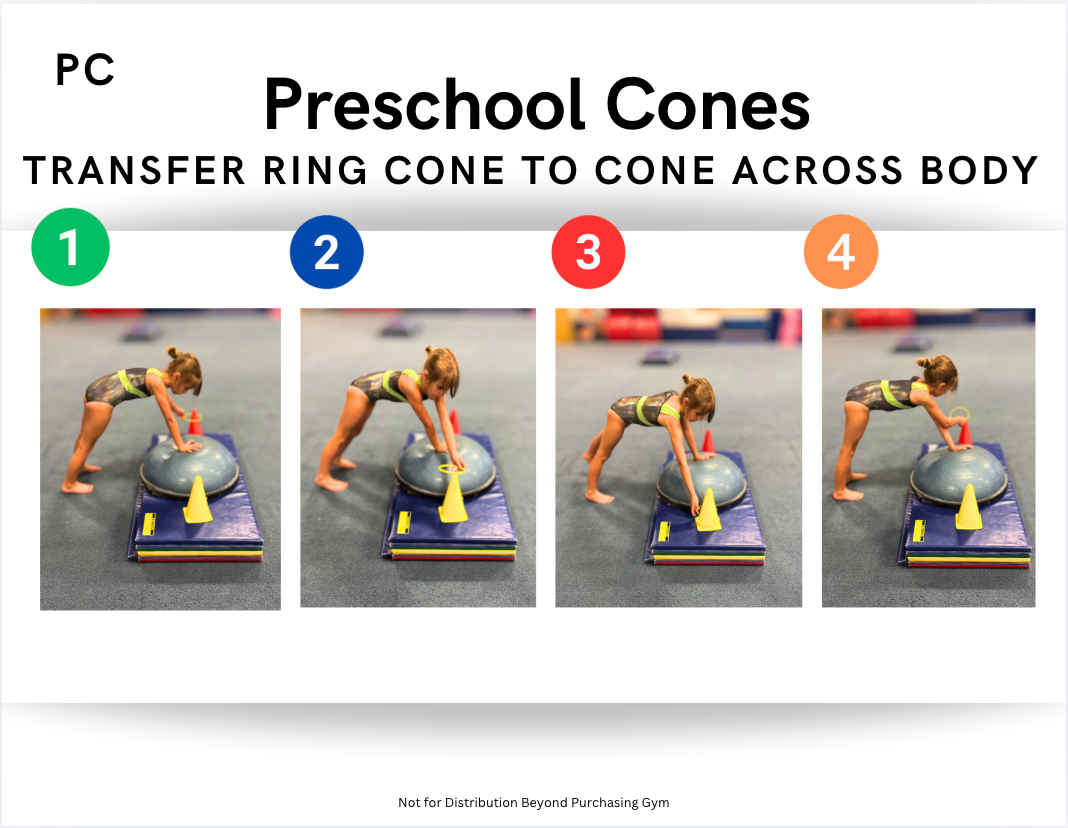 PC

Preschool Cones

TRANSFER RING CONE TO CONE ACROSS BODY

1

2

3

4

Not for Distribution Beyond Purchasing Gym